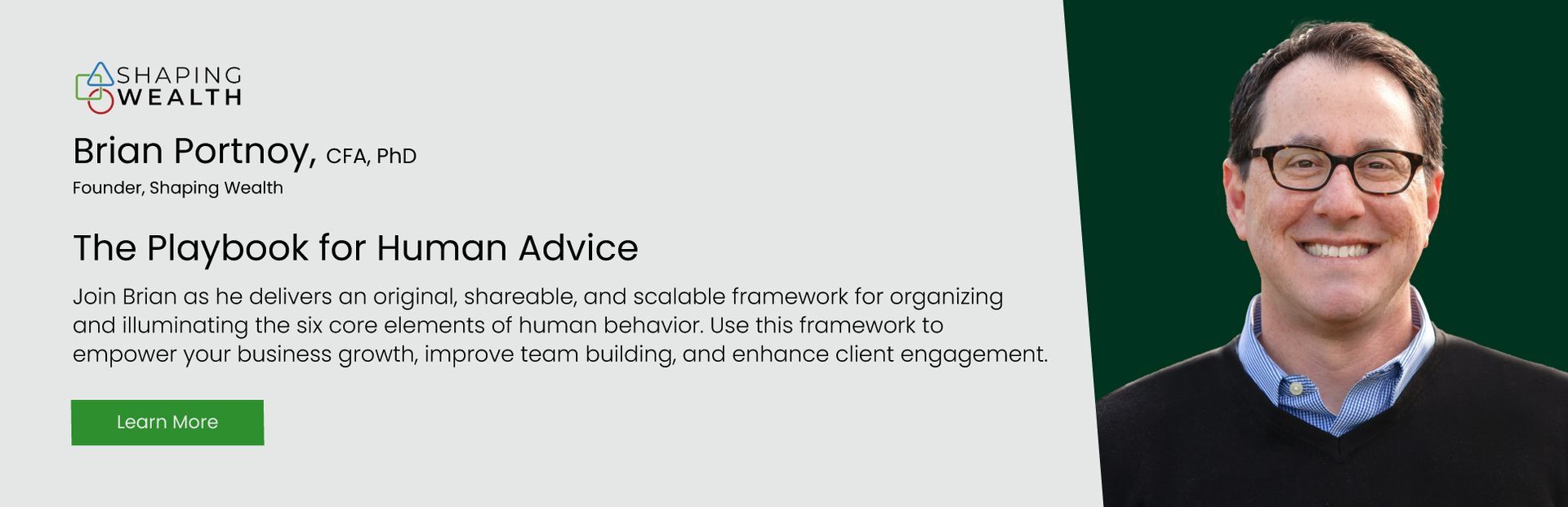 SHAPING
WEALTH

Brian Portnoy, CFA, PhD
Founder, Shaping Wealth

The Playbook for Human Advice

Join Brian as he delivers an original, shareable, and scalable framework for organizing and illuminating the six core elements of human behavior. Use this framework to empower your business growth, improve team building, and enhance client engagement.

Learn More